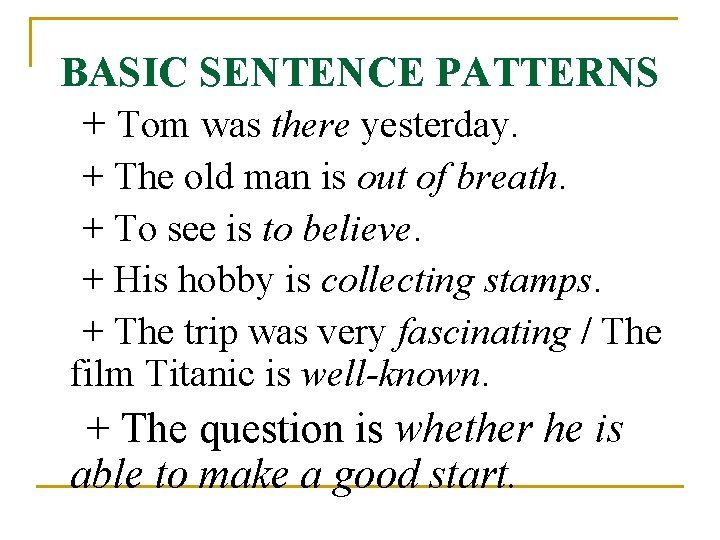 BASIC SENTENCE PATTERNS

+ Tom was there yesterday.

+ The old man is out of breath.

+ To see is to believe.

+ His hobby is collecting stamps.

+ The trip was very fascinating / The film Titanic is well-known.

+ The question is whether he is able to make a good start.